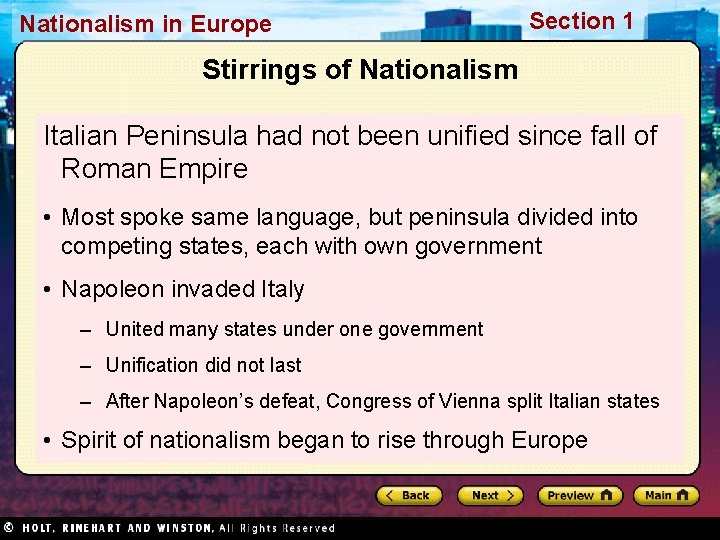 Nationalism in Europe

Section 1

Stirrings of Nationalism

Italian Peninsula had not been unified since fall of Roman Empire

• Most spoke same language, but peninsula divided into competing states, each with own government

• Napoleon invaded Italy

– United many states under one government

– Unification did not last

– After Napoleon's defeat, Congress of Vienna split Italian states

• Spirit of nationalism began to rise through Europe

Back

Next

Preview

Main

© HOLT, RINEHART AND WINSTON, All Rights Reserved